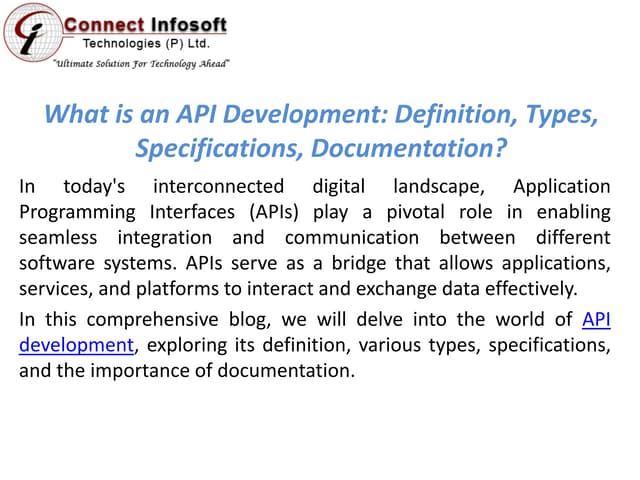 Connect Infosoft
Technologies (P) Ltd.
"Ultimate Solution For Technology Ahead"

What is an API Development: Definition, Types, Specifications, Documentation?

In today's interconnected digital landscape, Application Programming Interfaces (APIs) play a pivotal role in enabling seamless integration and communication between different software systems. APIs serve as a bridge that allows applications, services, and platforms to interact and exchange data effectively.

In this comprehensive blog, we will delve into the world of API development, exploring its definition, various types, specifications, and the importance of documentation.